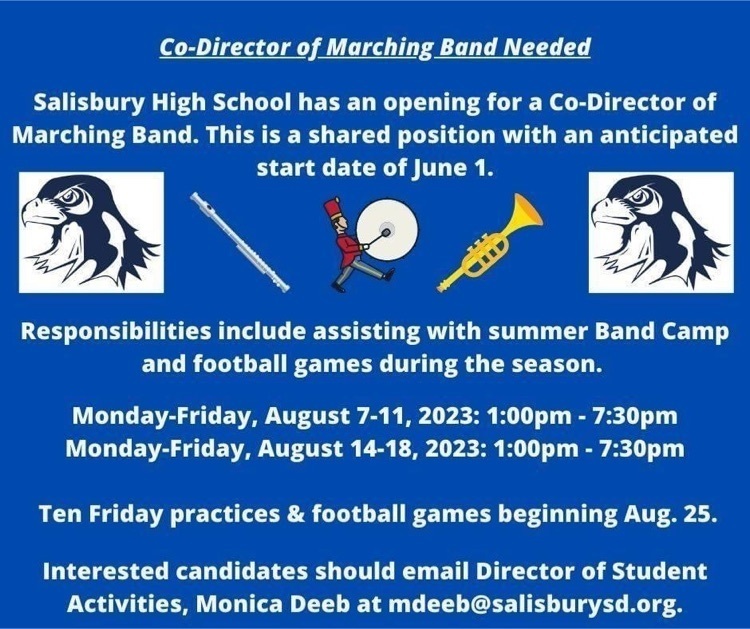 Co-Director of Marching Band Needed

Salisbury High School has an opening for a Co-Director of Marching Band. This is a shared position with an anticipated start date of June 1.

Responsibilities include assisting with summer Band Camp and football games during the season.

Monday-Friday, August 7-11, 2023: 1:00pm - 7:30pm
Monday-Friday, August 14-18, 2023: 1:00pm - 7:30pm

Ten Friday practices & football games beginning Aug. 25.

Interested candidates should email Director of Student Activities, Monica Deeb at mdeeb@salisburysd.org.